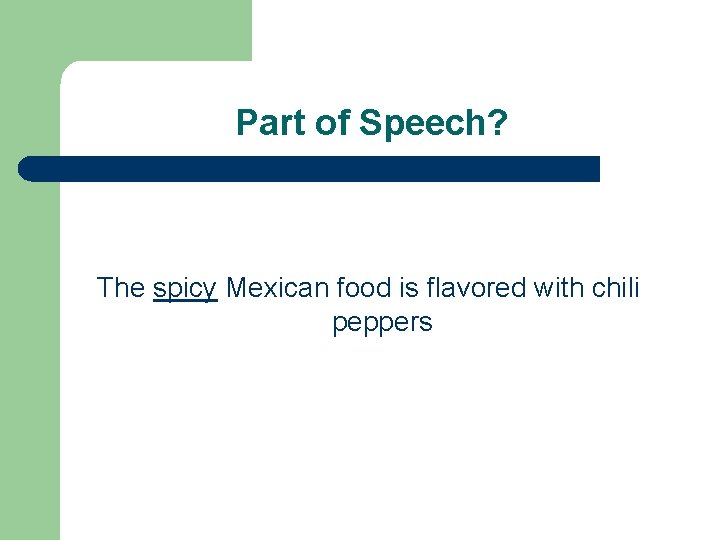 Part of Speech?

The spicy Mexican food is flavored with chili peppers